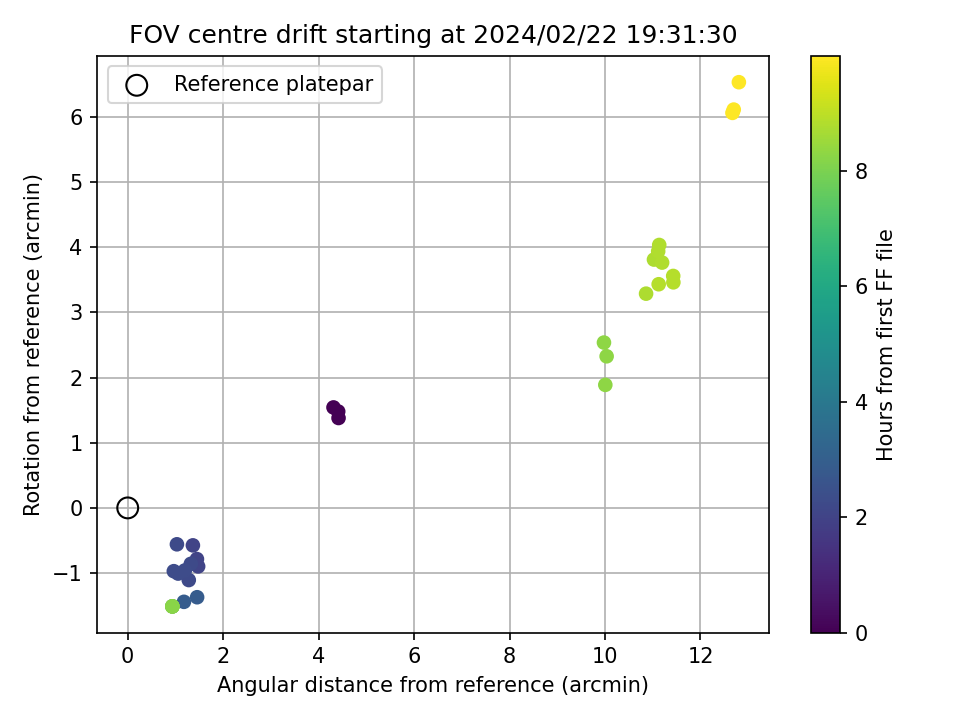 FOV centre drift starting at 2024/02/22 19:31:30

Reference platepar

Rotation from reference (arcmin)

6
5
4
3
2
1
0
−1

0
2
4
6
8
10
12

Angular distance from reference (arcmin)

Hours from first FF file

8
6
4
2
0